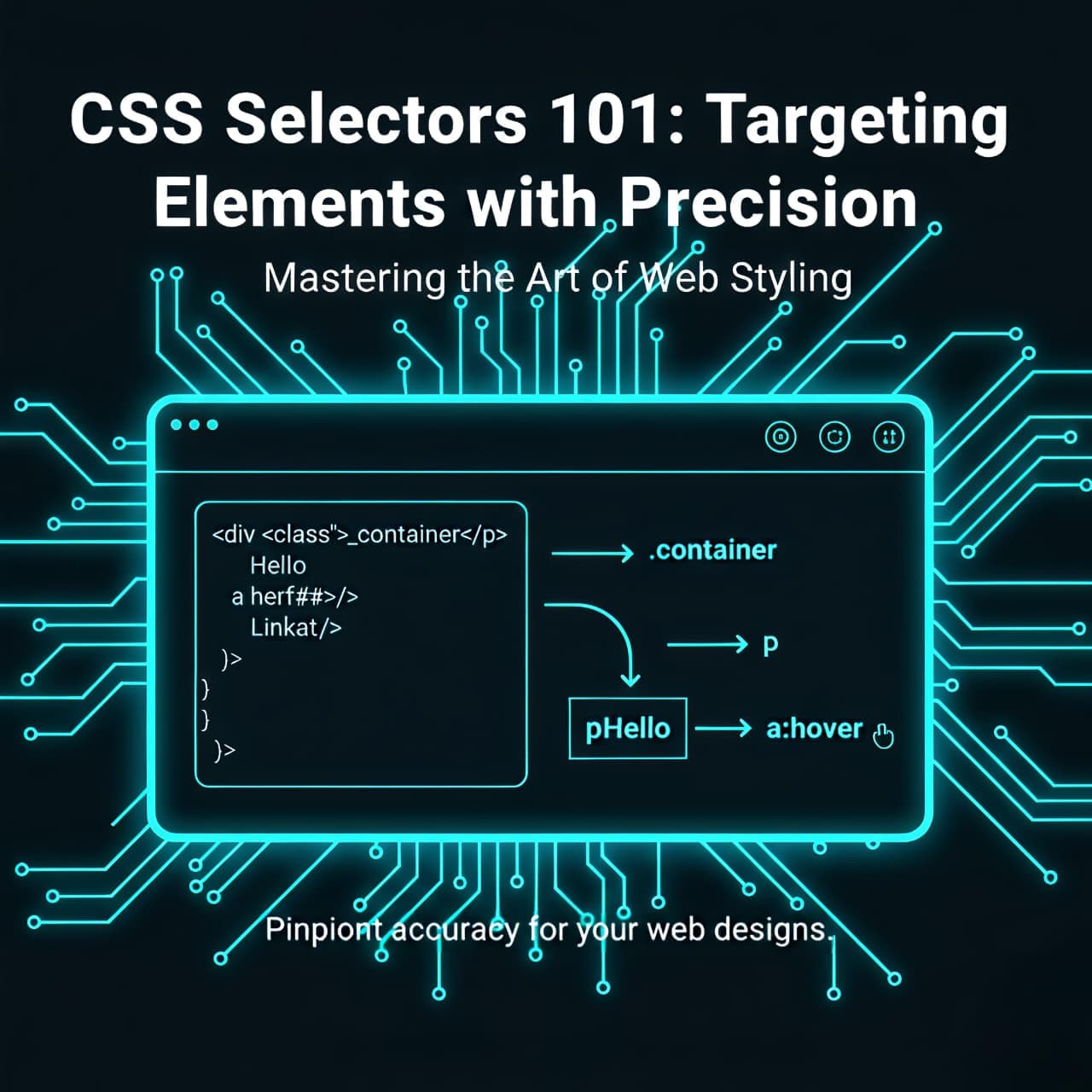 CSS Selectors 101: Targeting Elements with Precision

Mastering the Art of Web Styling

<div <class">_container</p>
Hello
a herf##>/>
Linkat/>
)>
}
}
}>

.container

p

pHello

a:hover

Pinpiont accuracy for your web designs.